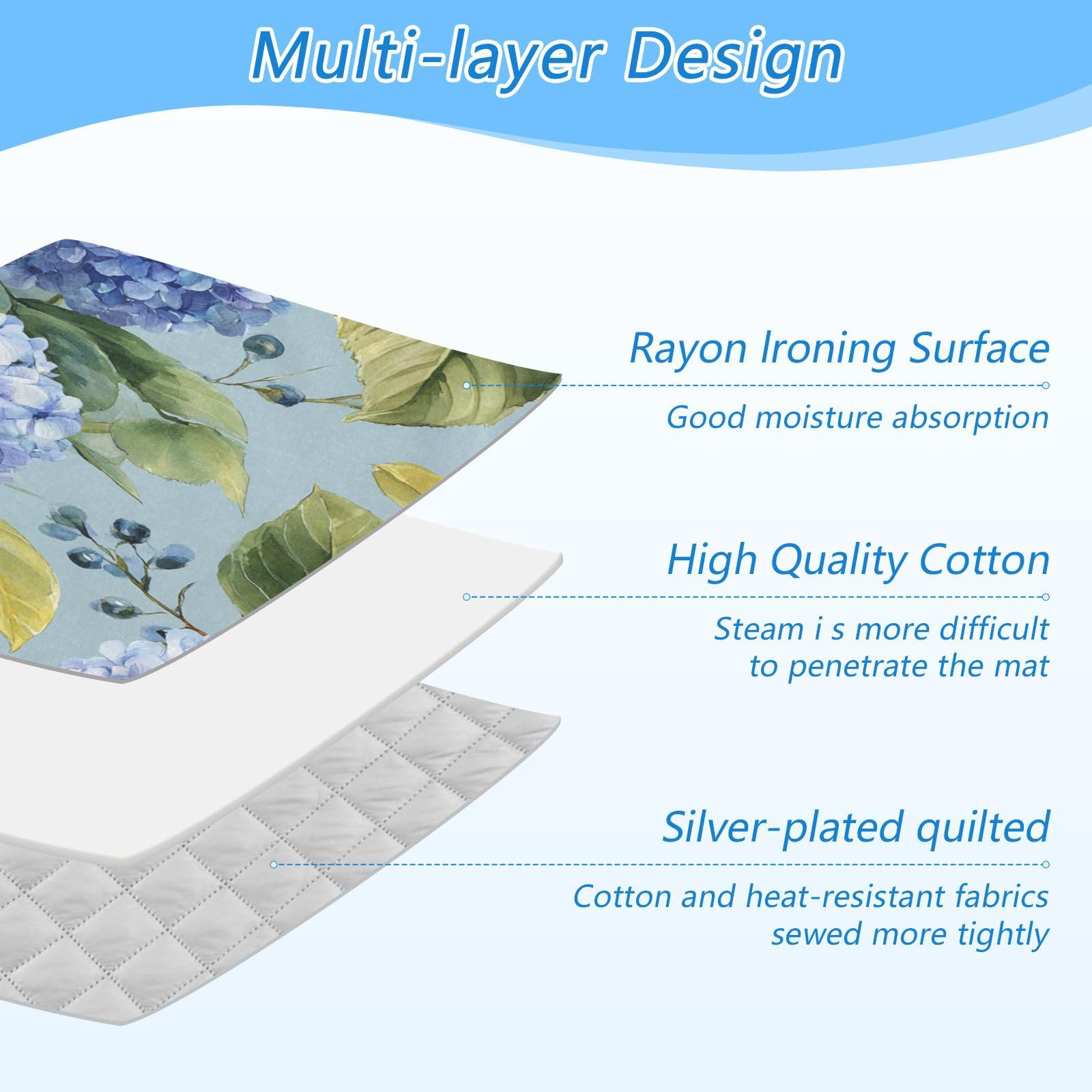 Multi-layer Design

Rayon Ironing Surface

Good moisture absorption

High Quality Cotton

Steam i s more difficult to penetrate the mat

Silver-plated quilted

Cotton and heat-resistant fabrics sewed more tightly